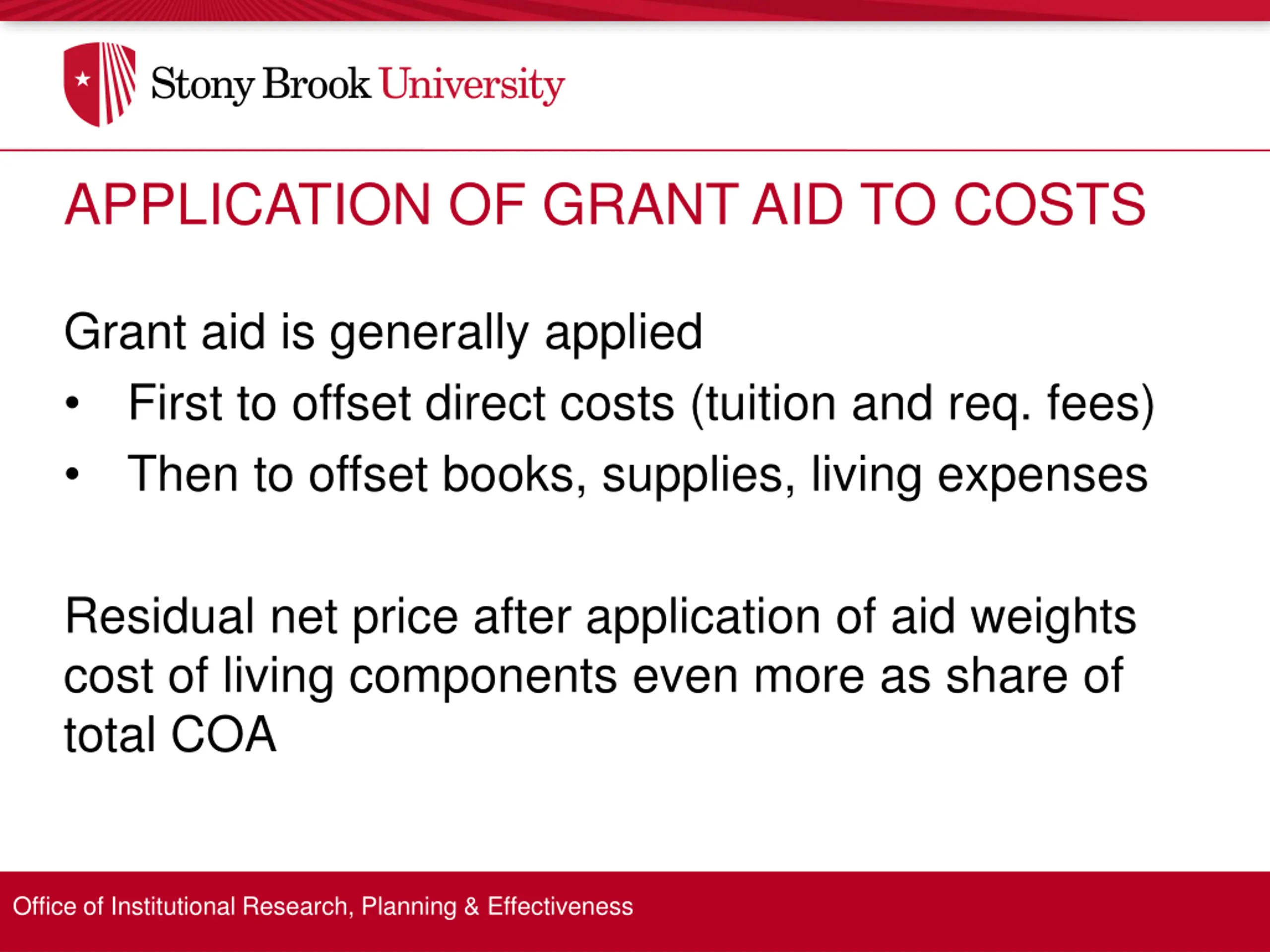 Stony Brook University

APPLICATION OF GRANT AID TO COSTS

Grant aid is generally applied
• First to offset direct costs (tuition and req. fees)
• Then to offset books, supplies, living expenses

Residual net price after application of aid weights cost of living components even more as share of total COA

Office of Institutional Research, Planning & Effectiveness